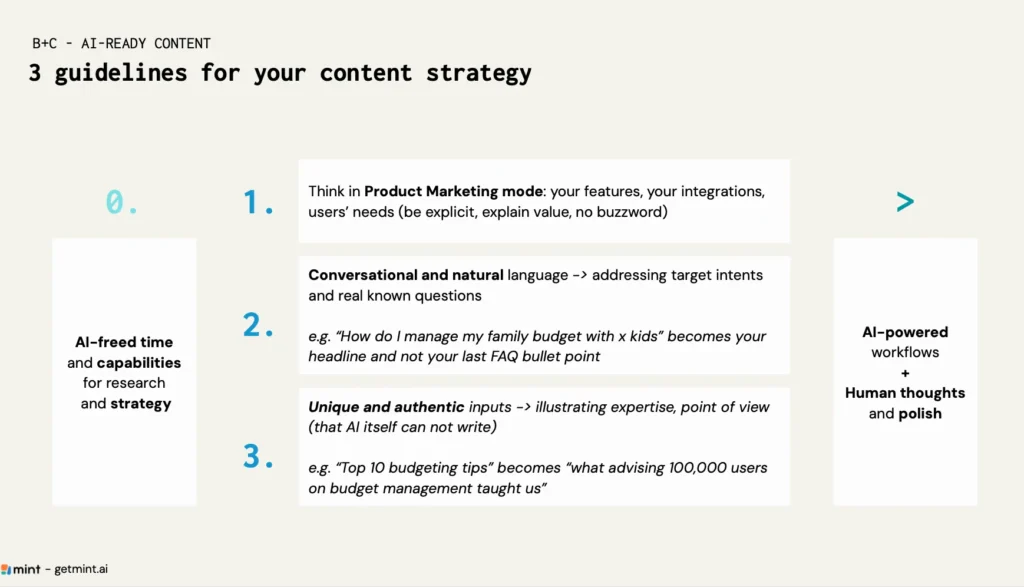 B+C - AI-READY CONTENT

3 guidelines for your content strategy

0.

AI-freed time and capabilities for research and strategy

1.

Think in Product Marketing mode: your features, your integrations, users' needs (be explicit, explain value, no buzzword)

2.

Conversational and natural language -> addressing target intents and real known questions

e.g. "How do I manage my family budget with x kids" becomes your headline and not your last FAQ bullet point

3.

Unique and authentic inputs -> illustrating expertise, point of view (that AI itself can not write)

e.g. "Top 10 budgeting tips" becomes "what advising 100,000 users on budget management taught us"

>

AI-powered workflows
+
Human thoughts and polish

mint - getmint.ai